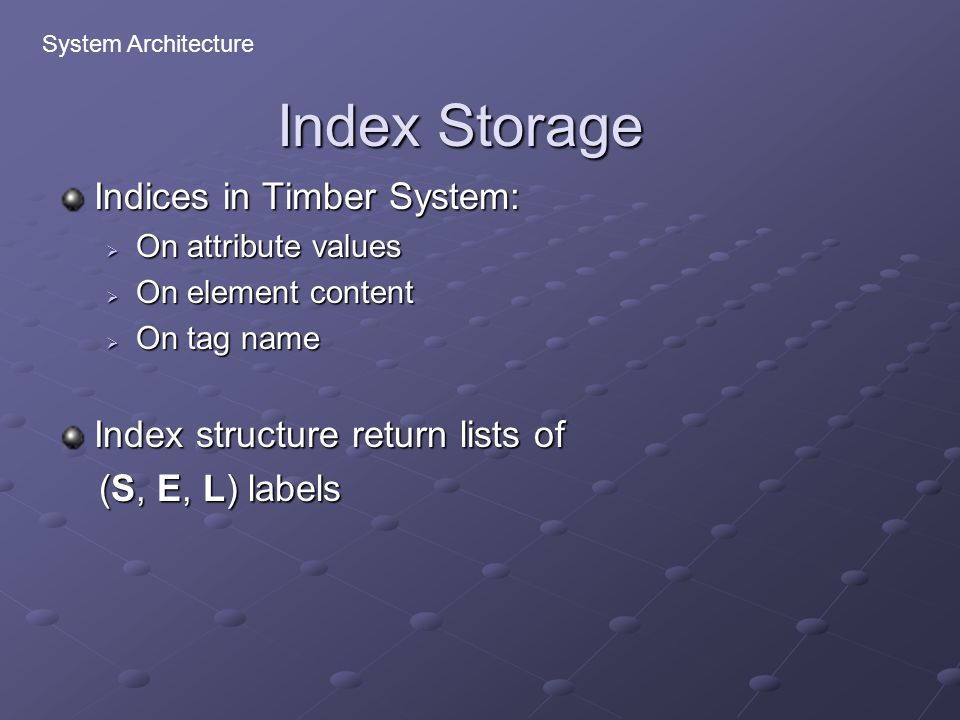 System Architecture

Index Storage

Indices in Timber System:

On attribute values

On element content

On tag name

Index structure return lists of (S, E, L) labels